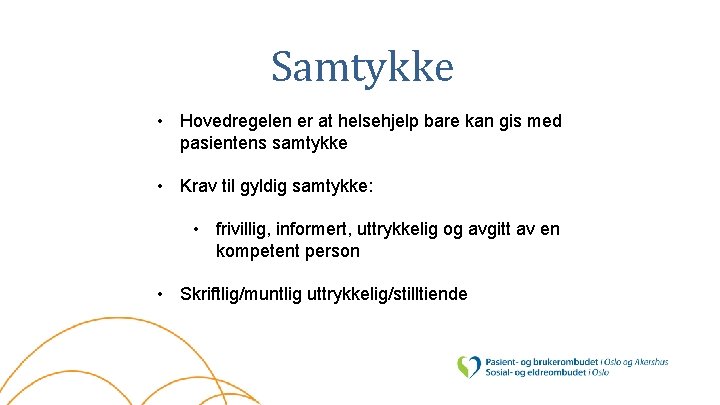 Samtykke

• Hovedregelen er at helsehjelp bare kan gis med pasientens samtykke

• Krav til gyldig samtykke:

• frivillig, informert, uttrykkelig og avgitt av en kompetent person

• Skriftlig/muntlig uttrykkelig/stilltiende

Pasient- og brukerombudet i Oslo og Akershus
Sosial- og eldreombudet i Oslo